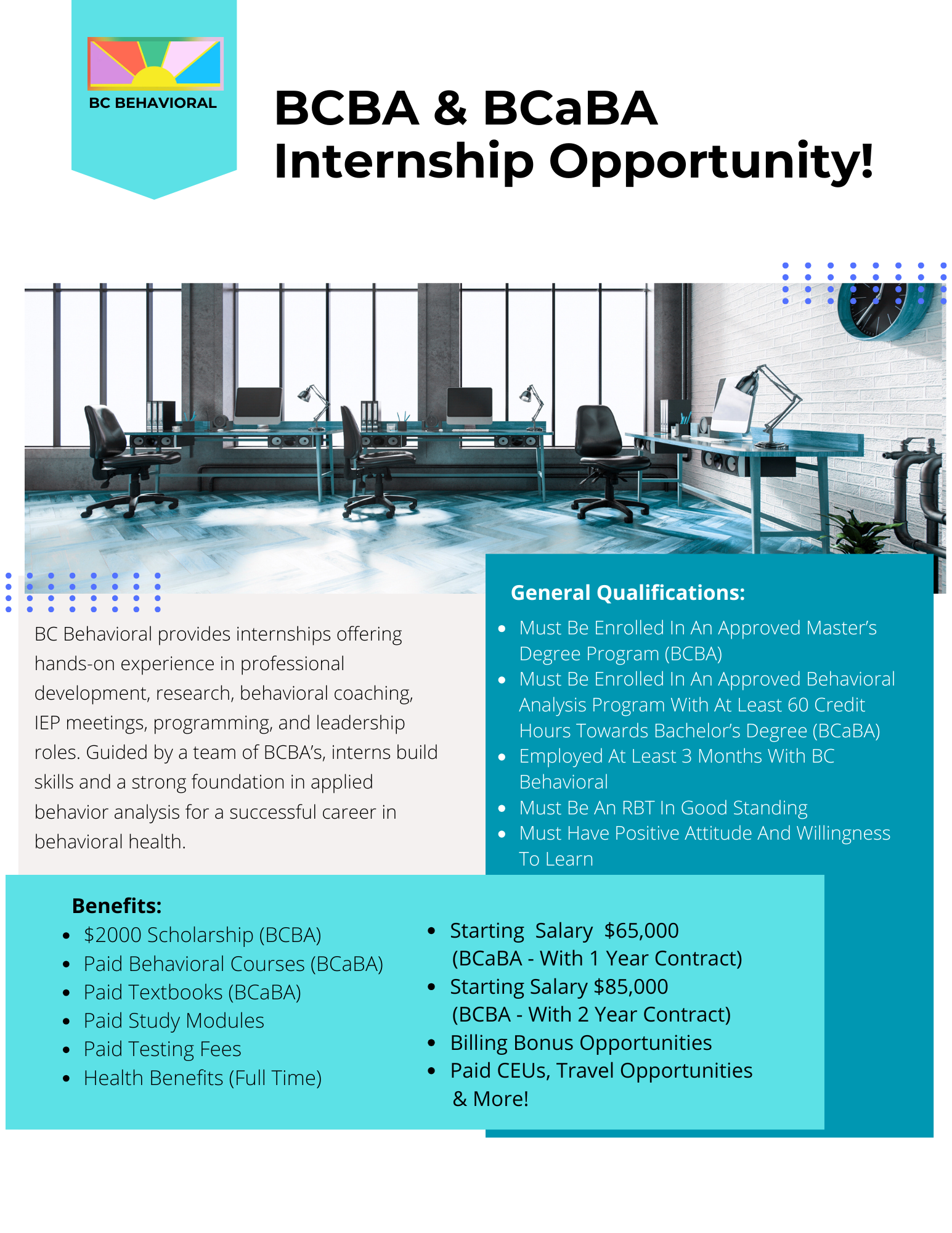 BC BEHAVIORAL

BCBA & BCaBA Internship Opportunity!

BC Behavioral provides internships offering hands-on experience in professional development, research, behavioral coaching, IEP meetings, programming, and leadership roles. Guided by a team of BCBA's, interns build skills and a strong foundation in applied behavior analysis for a successful career in behavioral health.

General Qualifications:

- Must Be Enrolled In An Approved Master's Degree Program (BCBA)
- Must Be Enrolled In An Approved Behavioral Analysis Program With At Least 60 Credit Hours Towards Bachelor's Degree (BCaBA)
- Employed At Least 3 Months With BC Behavioral
- Must Be An RBT In Good Standing
- Must Have Positive Attitude And Willingness To Learn

Benefits:

- \$2000 Scholarship (BCBA)
- Paid Behavioral Courses (BCaBA)
- Paid Textbooks (BCaBA)
- Paid Study Modules
- Paid Testing Fees
- Health Benefits (Full Time)

- Starting Salary \$65,000 (BCaBA - With 1 Year Contract)
- Starting Salary \$85,000 (BCBA - With 2 Year Contract)
- Billing Bonus Opportunities
- Paid CEUs, Travel Opportunities & More!